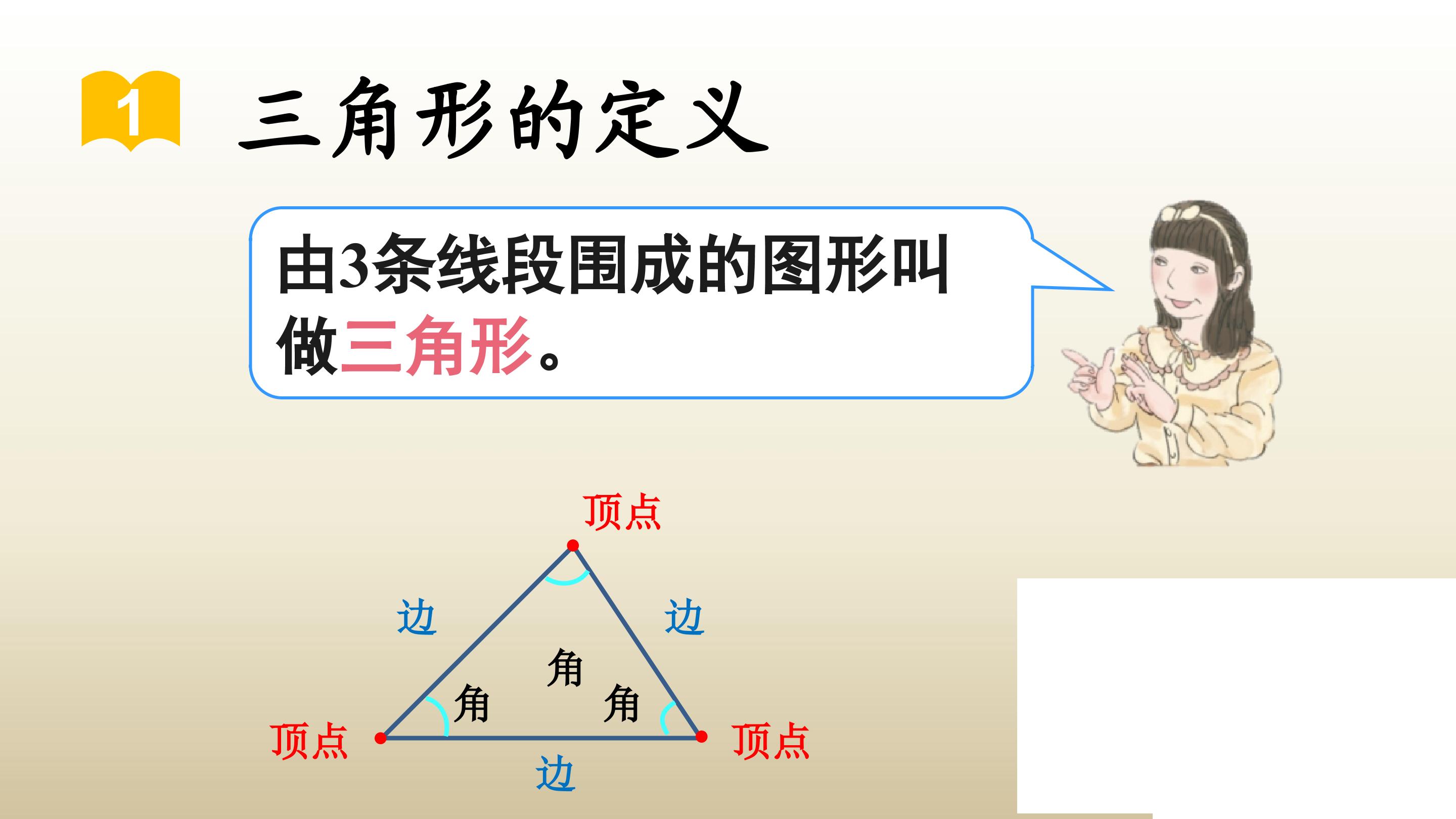 1 三角形的定义

由3条线段围成的图形叫做三角形。

顶点

边

边

角

角

角

顶点

顶点

边